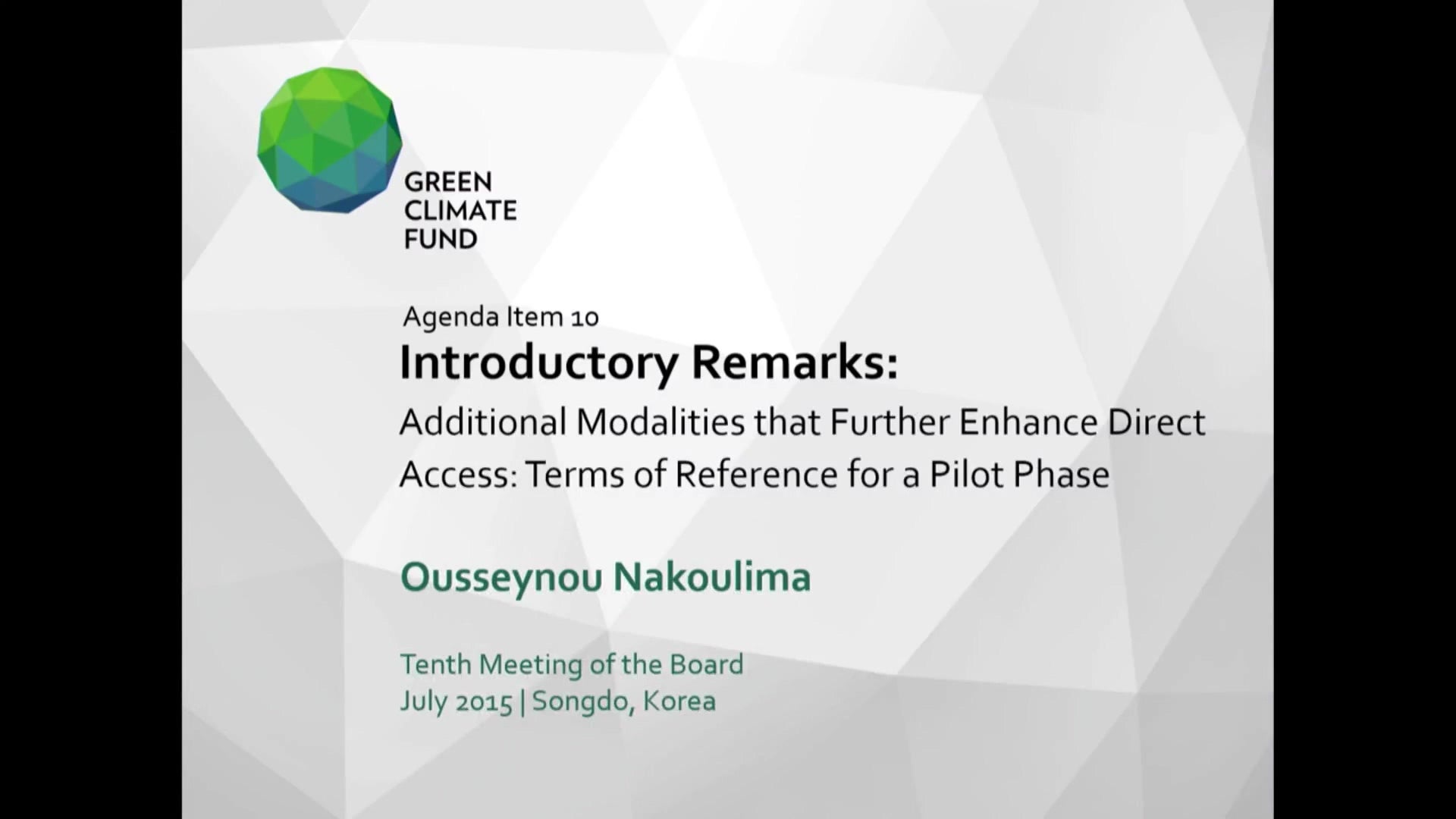 GREEN
CLIMATE
FUND

Agenda Item 10

Introductory Remarks:

Additional Modalities that Further Enhance Direct Access: Terms of Reference for a Pilot Phase

Ousseynou Nakoulima

Tenth Meeting of the Board
July 2015 | Songdo, Korea